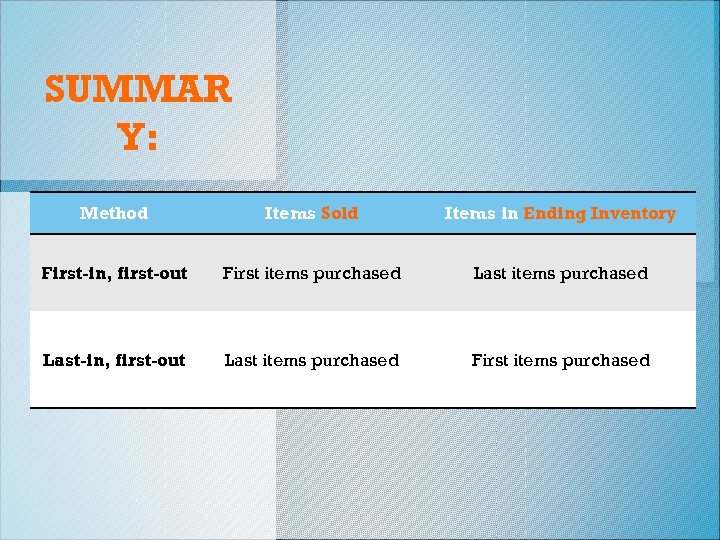 SUMMARY:

| Method | Items Sold | Items in Ending Inventory |
|---|---|---|
| First-in, first-out | First items purchased | Last items purchased |
| Last-in, first-out | Last items purchased | First items purchased |